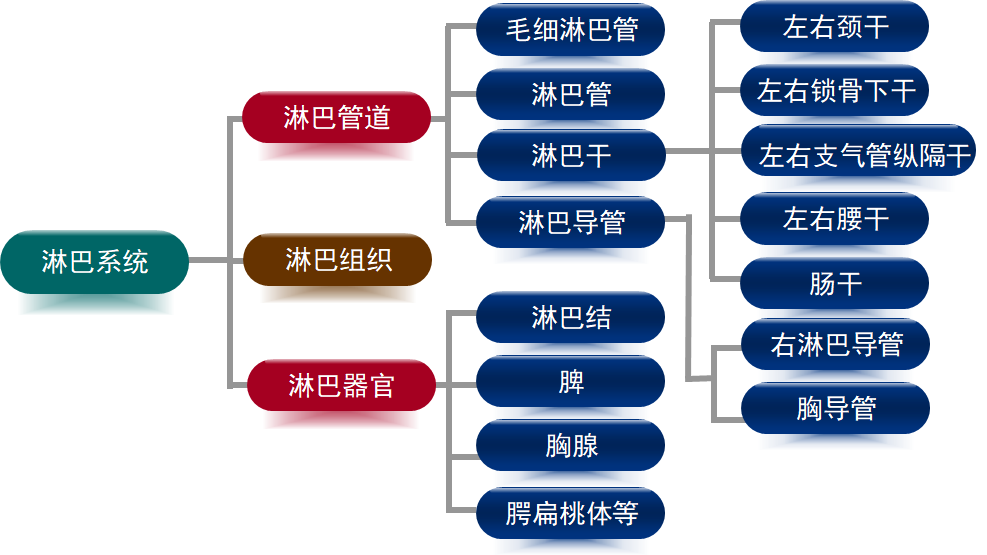 淋巴系统

淋巴管道

淋巴组织

淋巴器官

毛细淋巴管

淋巴管

淋巴干

淋巴导管

淋巴结

脾

胸腺

腭扁桃体等

左右颈干

左右锁骨下干

左右支气管纵隔干

左右腰干

肠干

右淋巴导管

胸导管